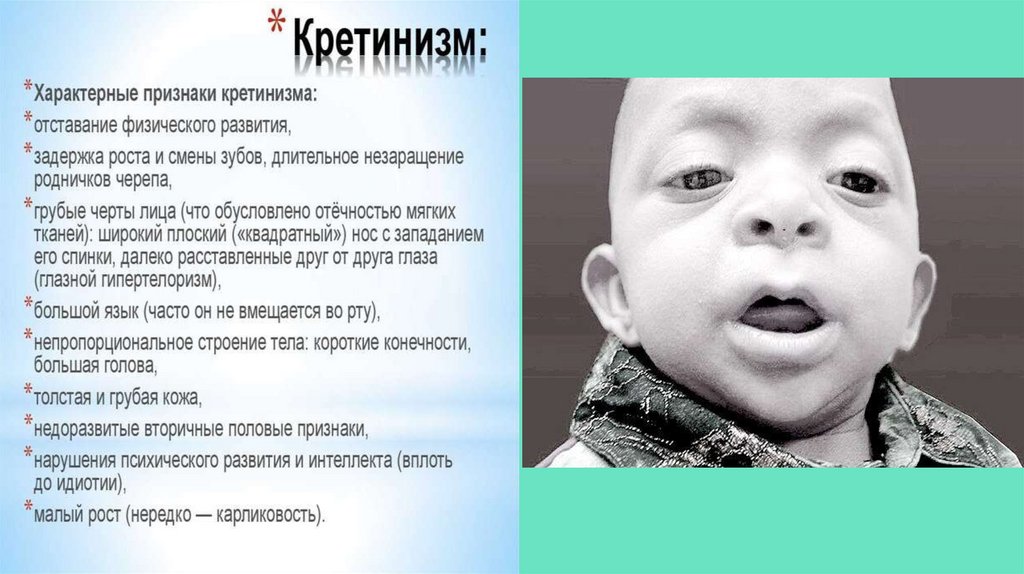 * Кретинизм:

* Характерные признаки кретинизма:

* отставание физического развития,

* задержка роста и смены зубов, длительное незаращение родничков черепа,

* грубые черты лица (что обусловлено отёчностью мягких тканей): широкий плоский («квадратный») нос с западанием его спинки, далеко расставленные друг от друга глаза (глазной гипертелоризм),

* большой язык (часто он не вмещается во рту),

* непропорциональное строение тела: короткие конечности, большая голова,

* толстая и грубая кожа,

* недоразвитые вторичные половые признаки,

* нарушения психического развития и интеллекта (вплоть до идиотии),

* малый рост (нередко — карликовость).